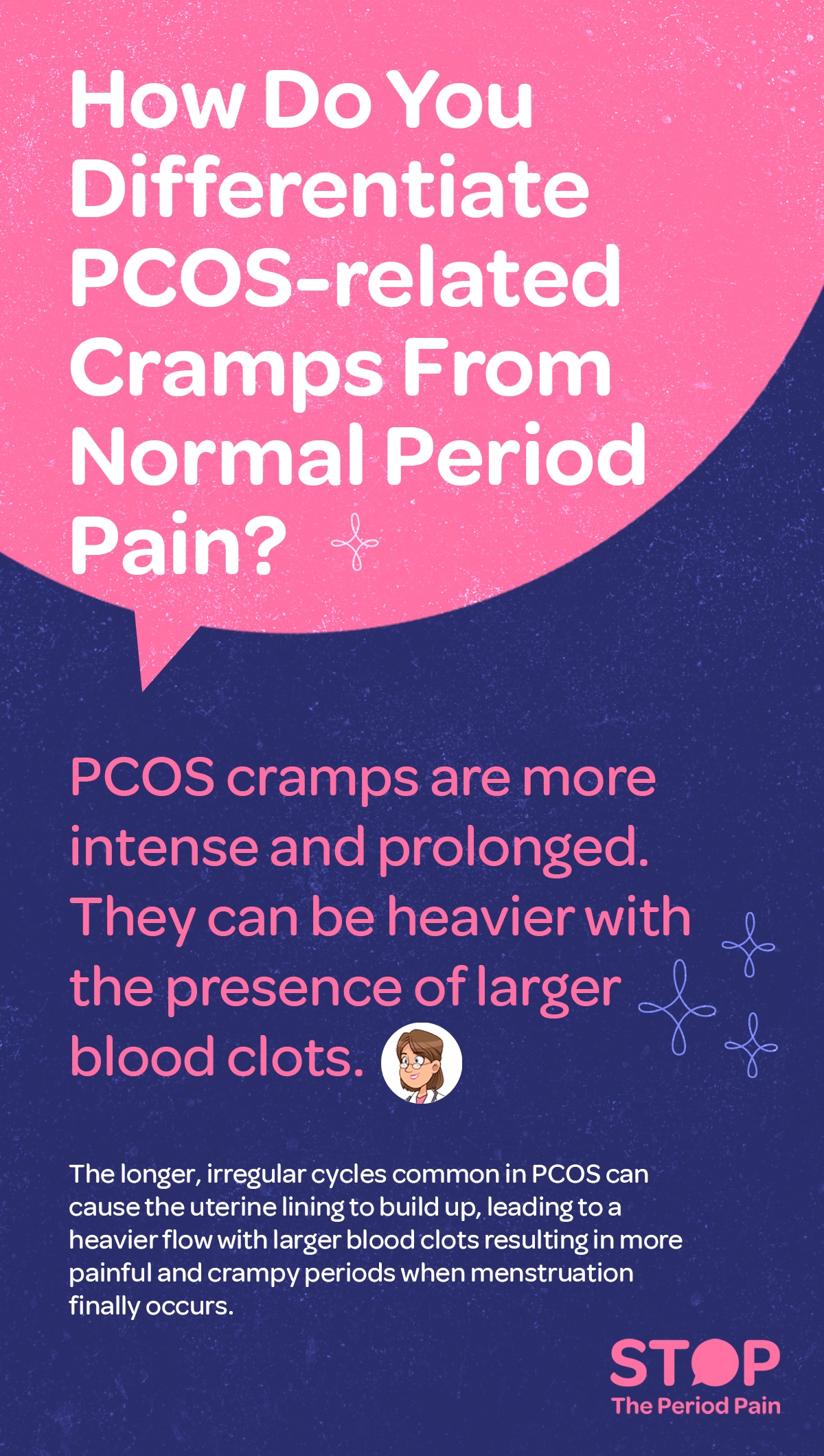 How Do You Differentiate PCOS-related Cramps From Normal Period Pain?

PCOS cramps are more intense and prolonged. They can be heavier with the presence of larger blood clots.

The longer, irregular cycles common in PCOS can cause the uterine lining to build up, leading to a heavier flow with larger blood clots resulting in more painful and crampy periods when menstruation finally occurs.

STOP
The Period Pain